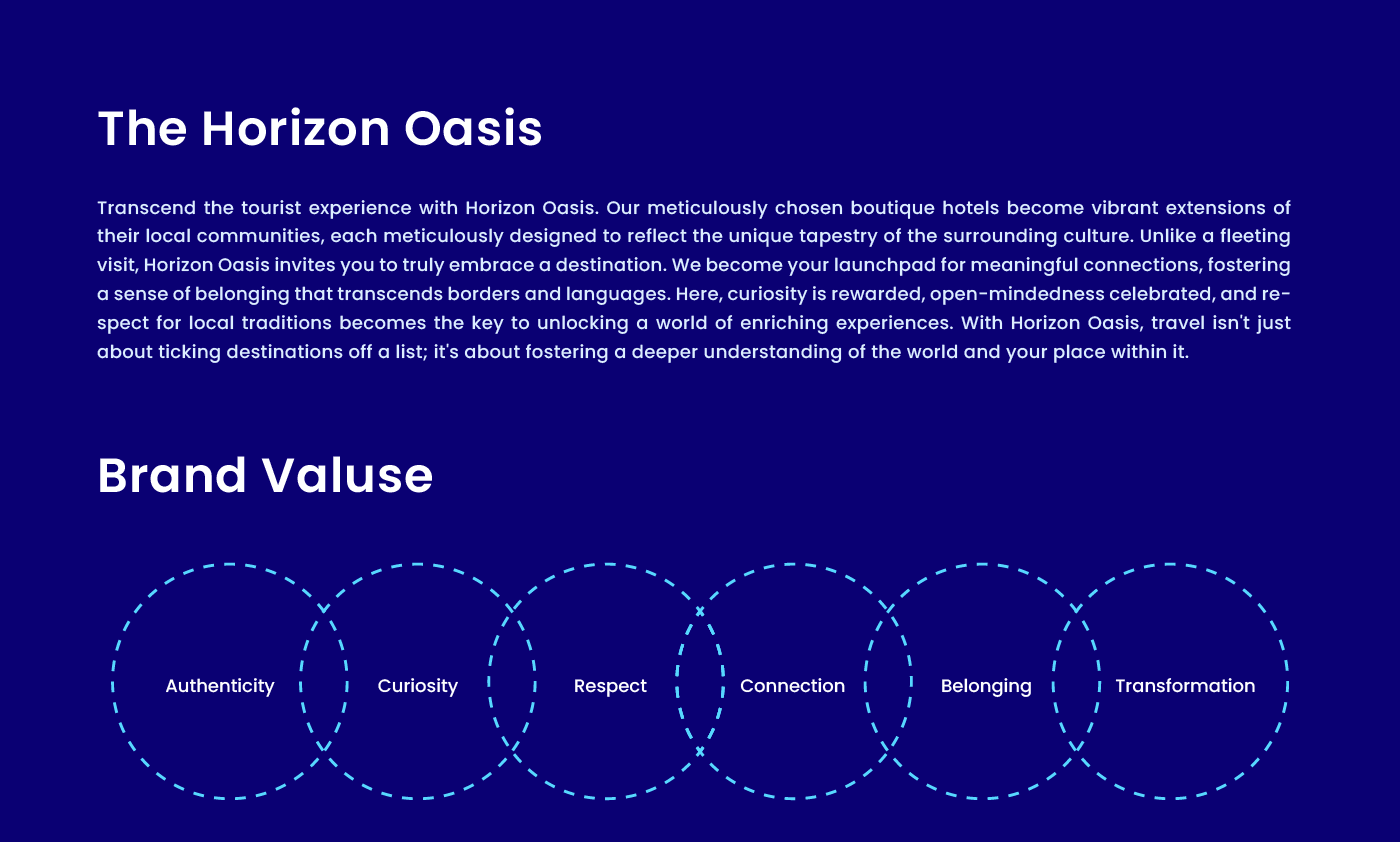 The Horizon Oasis

Transcend the tourist experience with Horizon Oasis. Our meticulously chosen boutique hotels become vibrant extensions of their local communities, each meticulously designed to reflect the unique tapestry of the surrounding culture. Unlike a fleeting visit, Horizon Oasis invites you to truly embrace a destination. We become your launchpad for meaningful connections, fostering a sense of belonging that transcends borders and languages. Here, curiosity is rewarded, open-mindedness celebrated, and respect for local traditions becomes the key to unlocking a world of enriching experiences. With Horizon Oasis, travel isn't just about ticking destinations off a list; it's about fostering a deeper understanding of the world and your place within it.

Brand Valuse

Authenticity

Curiosity

Respect

Connection

Belonging

Transformation